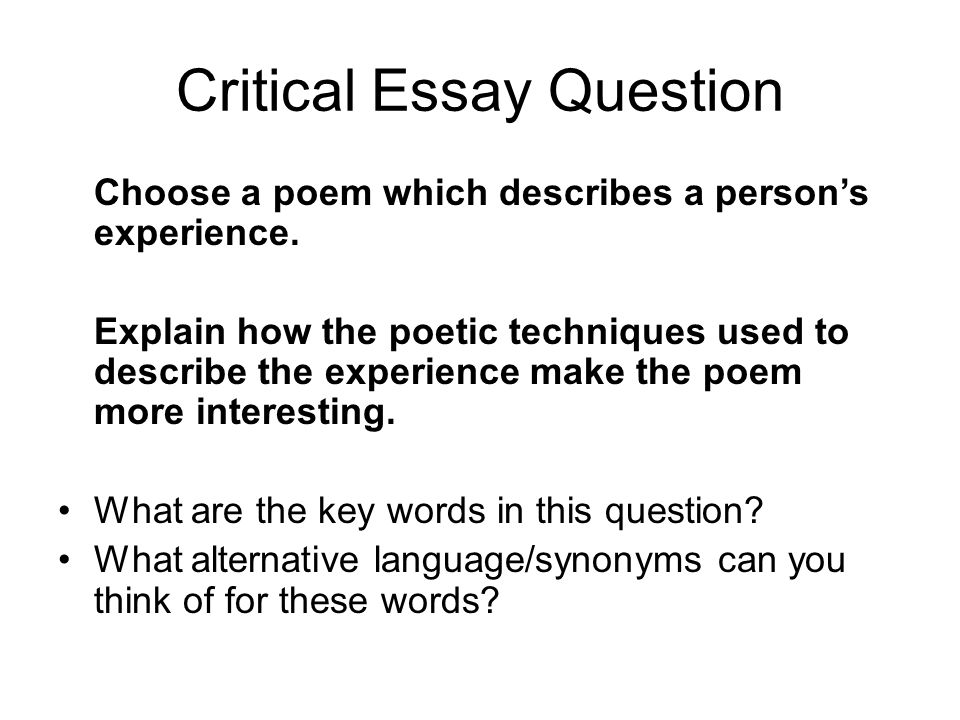 Critical Essay Question

Choose a poem which describes a person's experience.

Explain how the poetic techniques used to describe the experience make the poem more interesting.

• What are the key words in this question?
• What alternative language/synonyms can you think of for these words?